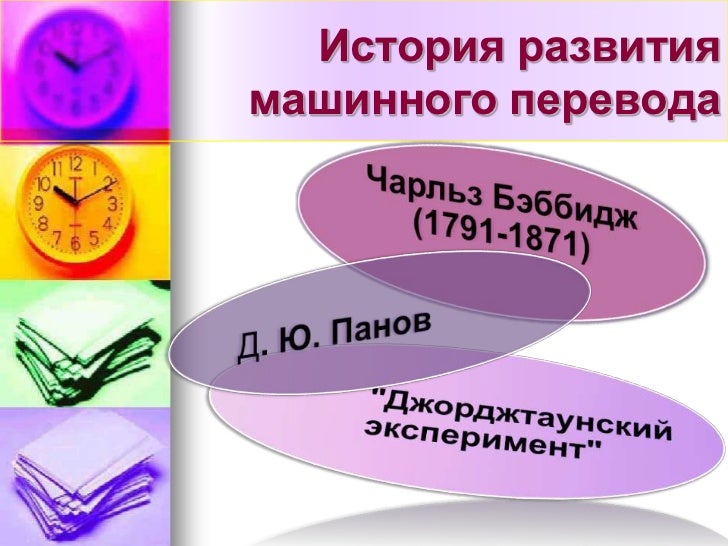 История развития машинного перевода

Чарльз Бэббидж (1791-1871)

Д. Ю. Панов

"Джорджтаунский эксперимент"